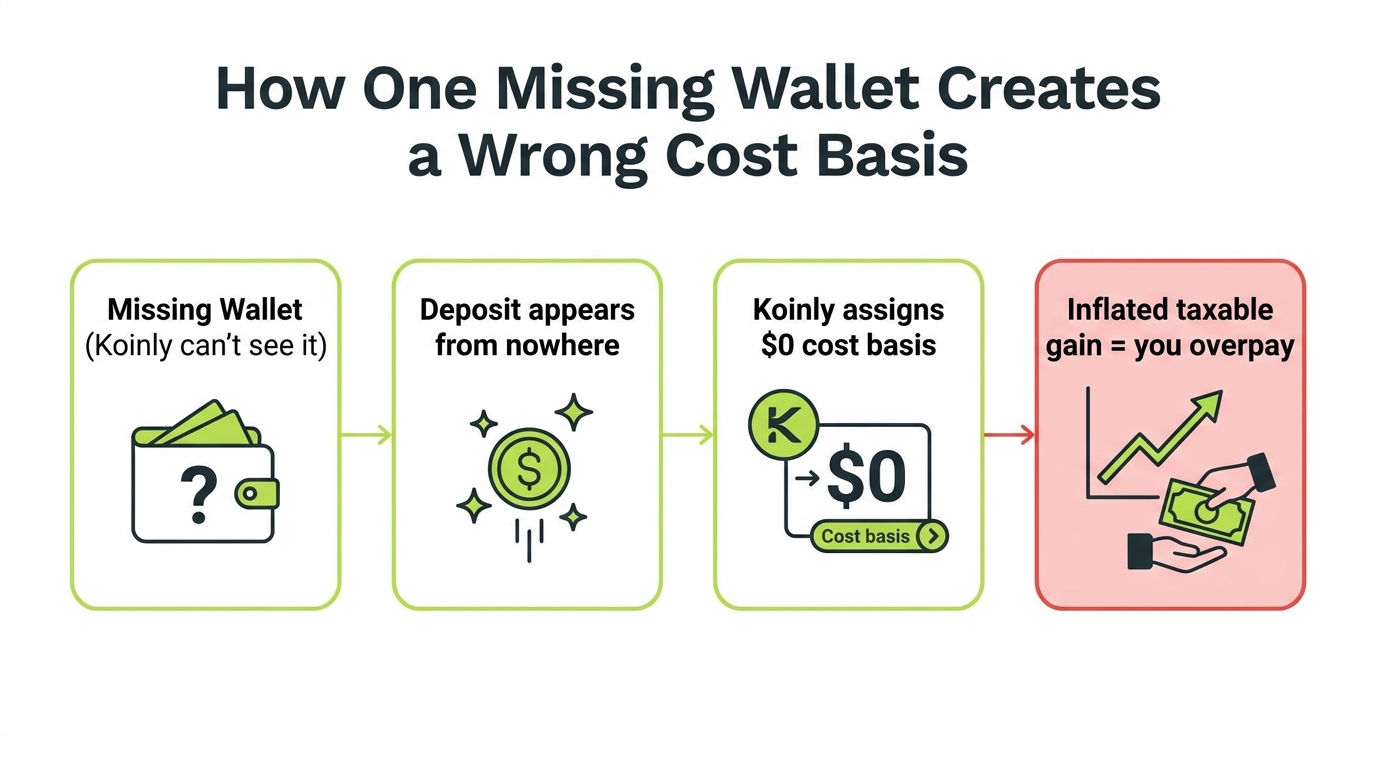 How One Missing Wallet Creates a Wrong Cost Basis

Missing Wallet
(Koinly can't see it)

?

Deposit appears from nowhere

$

Koinly assigns $0 cost basis

K

$0

Cost basis

Inflated taxable gain = you overpay